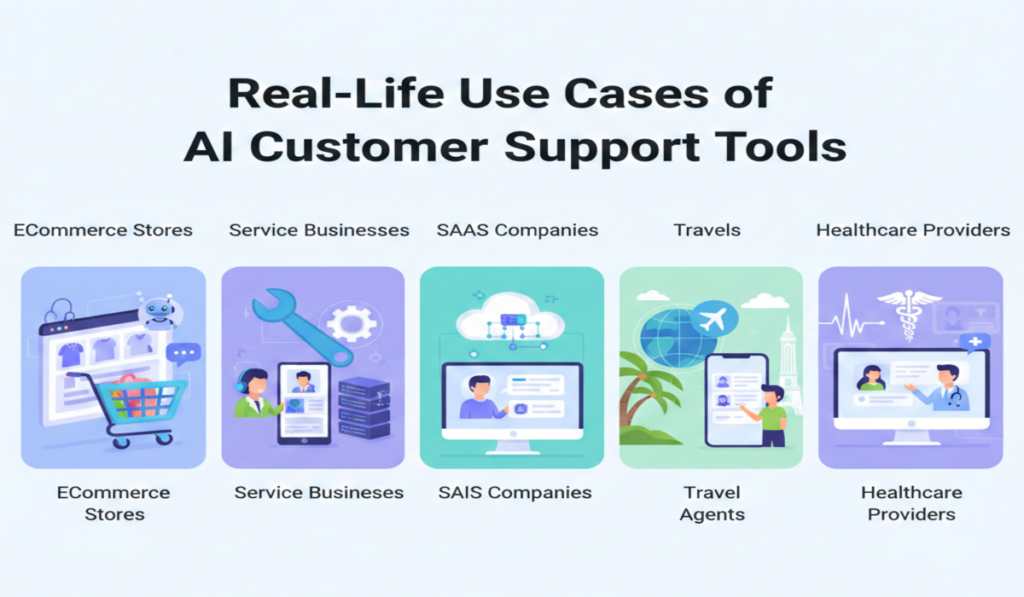 Real-Life Use Cases of AI Customer Support Tools

ECommerce Stores

Service Businesses

SAAS Companies

Travels

Healthcare Providers

ECommerce Stores

Service Businesses

SAIS Companies

Travel Agents

Healthcare Providers